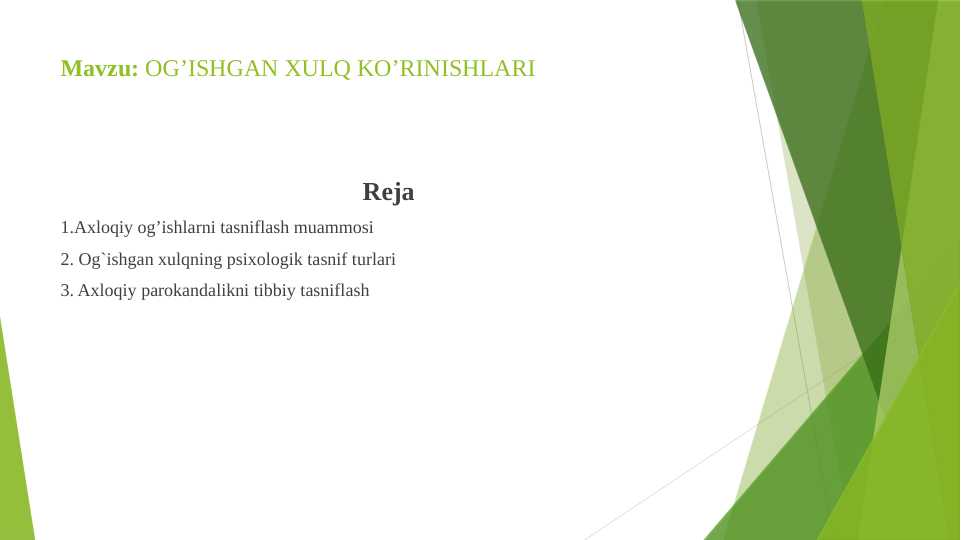 Mavzu: OG’ISHGAN XULQ KO’RINISHLARI

Reja

1.Axloqiy og’ishlarni tasniflash muammosi

2. Og`ishgan xulqning psixologik tasnif turlari

3. Axloqiy parokandalikni tibbiy tasniflash